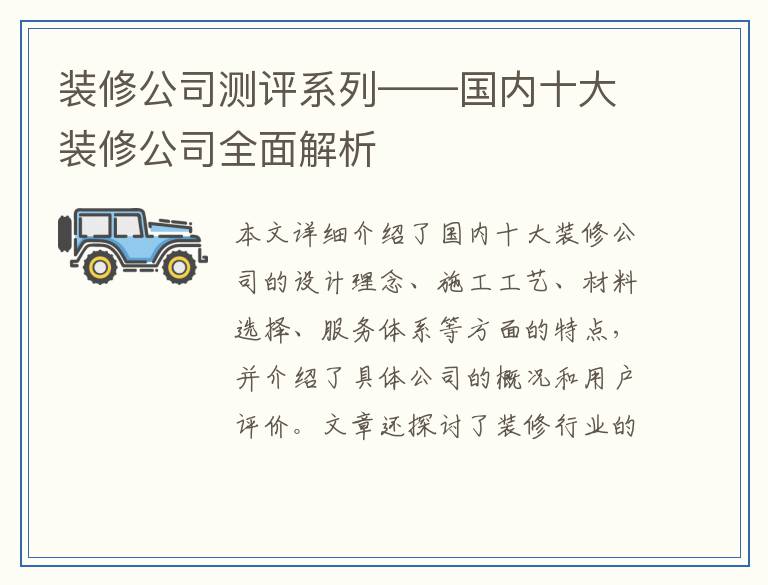 装修公司测评系列——国内十大装修公司全面解析

本文详细介绍了国内十大装修公司的设计理念、施工工艺、材料选择、服务体系等方面的特点，并介绍了具体公司的概况和用户评价。文章还探讨了装修行业的